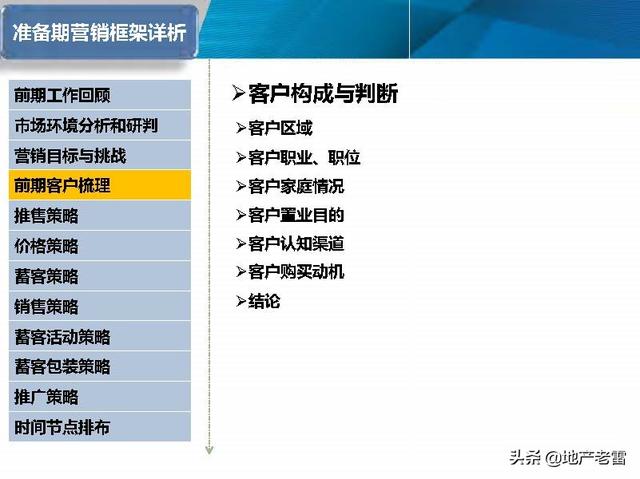 准备期营销框架详析

前期工作回顾

市场环境分析和研判

营销目标与挑战

前期客户梳理

推售策略

价格策略

蓄客策略

销售策略

蓄客活动策略

蓄客包装策略

推广策略

时间节点排布

➢客户构成与判断

➢客户区域

➢客户职业、职位

➢客户家庭情况

➢客户置业目的

➢客户认知渠道

➢客户购买动机

➢结论

头条 @地产老雷